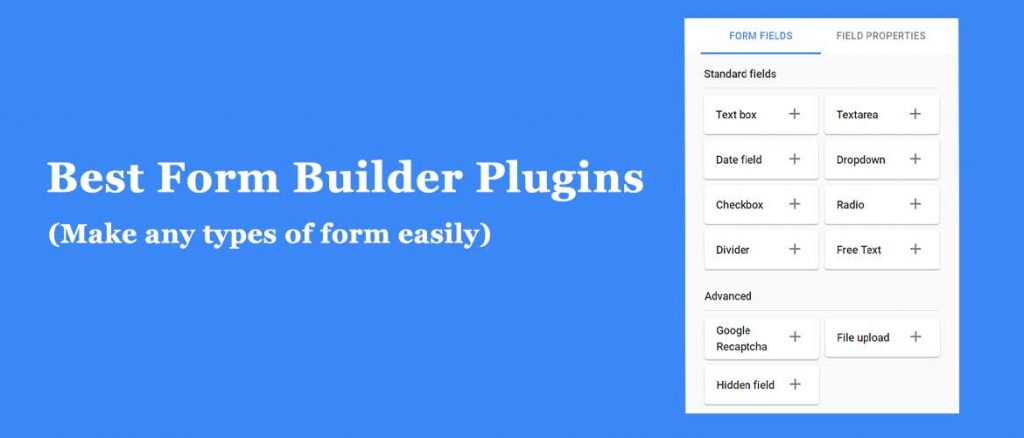 Best Form Builder Plugins
(Make any types of form easily)

FORM FIELDS
FIELD PROPERTIES

Standard fields

Text box +
Textarea +
Date field +
Dropdown +
Checkbox +
Radio +
Divider +
Free Text +

Advanced

Google Recaptcha +
File upload +
Hidden field +